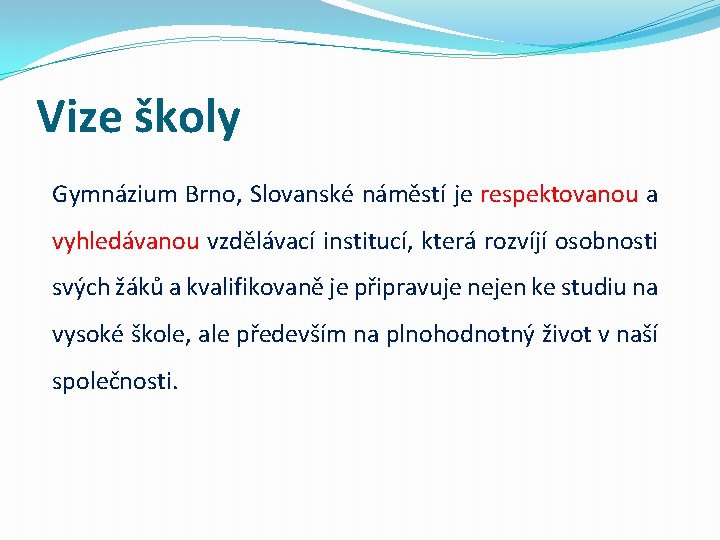 Vize školy

Gymnázium Brno, Slovanské náměstí je respektovanou a vyhledávanou vzdělávací institucí, která rozvíjí osobnosti svých žáků a kvalifikovaně je připravuje nejen ke studiu na vysoké škole, ale především na plnohodnotný život v naší společnosti.